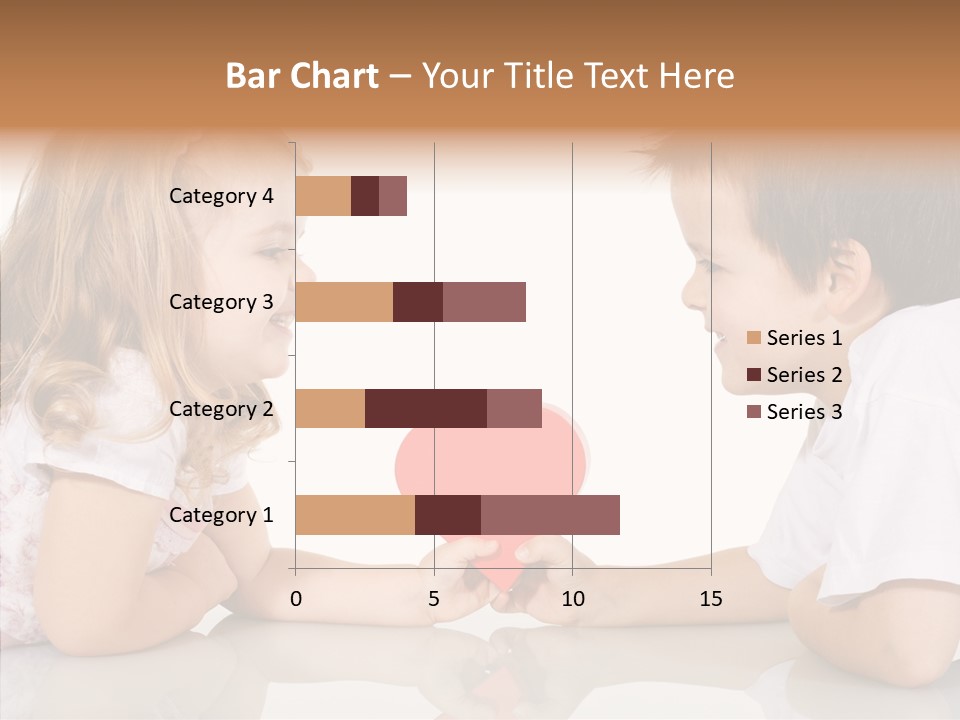 Bar Chart – Your Title Text Here

Category 4
Category 3
Category 2
Category 1

0
5
10
15

Series 1
Series 2
Series 3